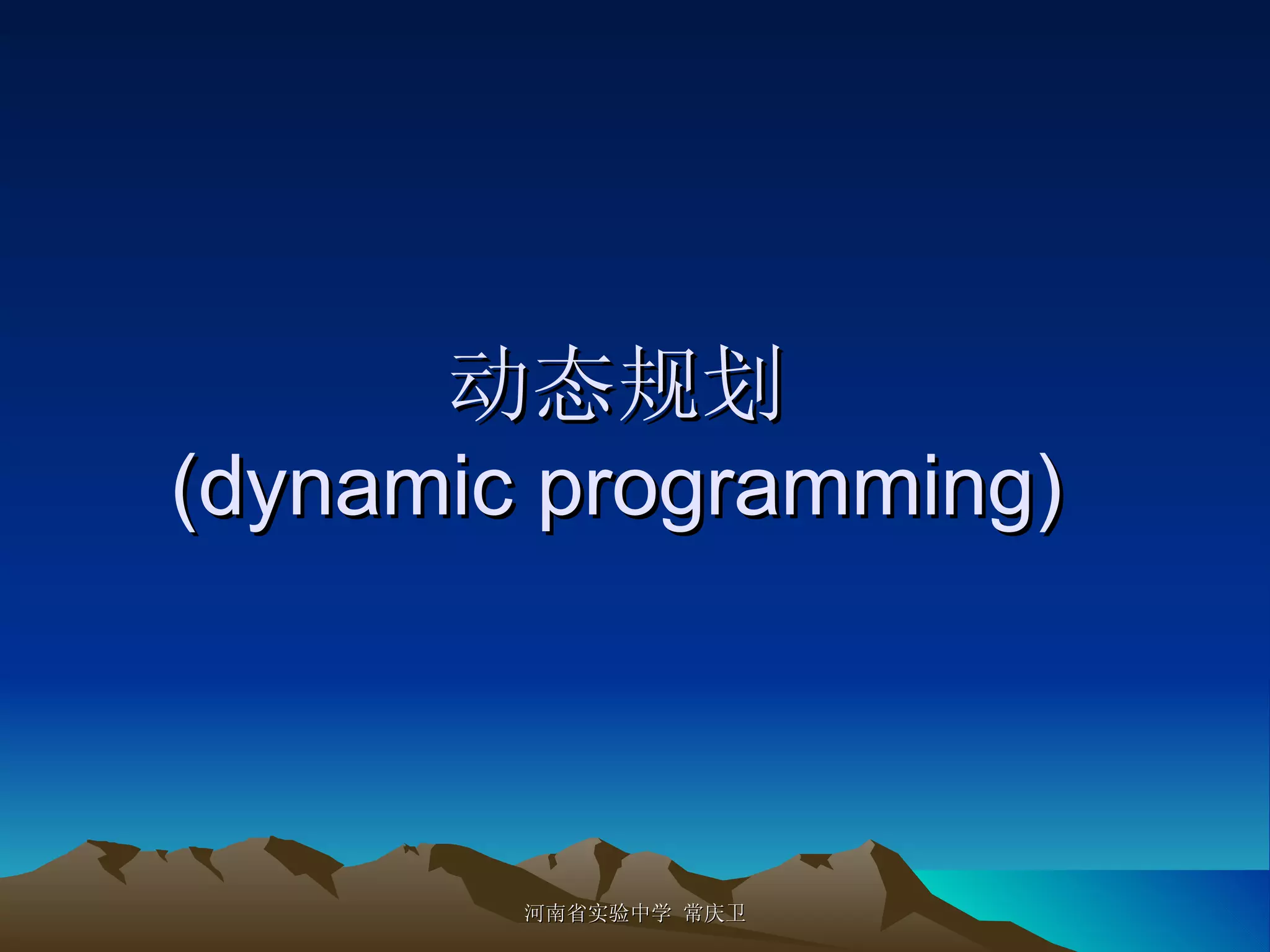 动态规划
(dynamic programming)

河南省实验中学 常庆卫